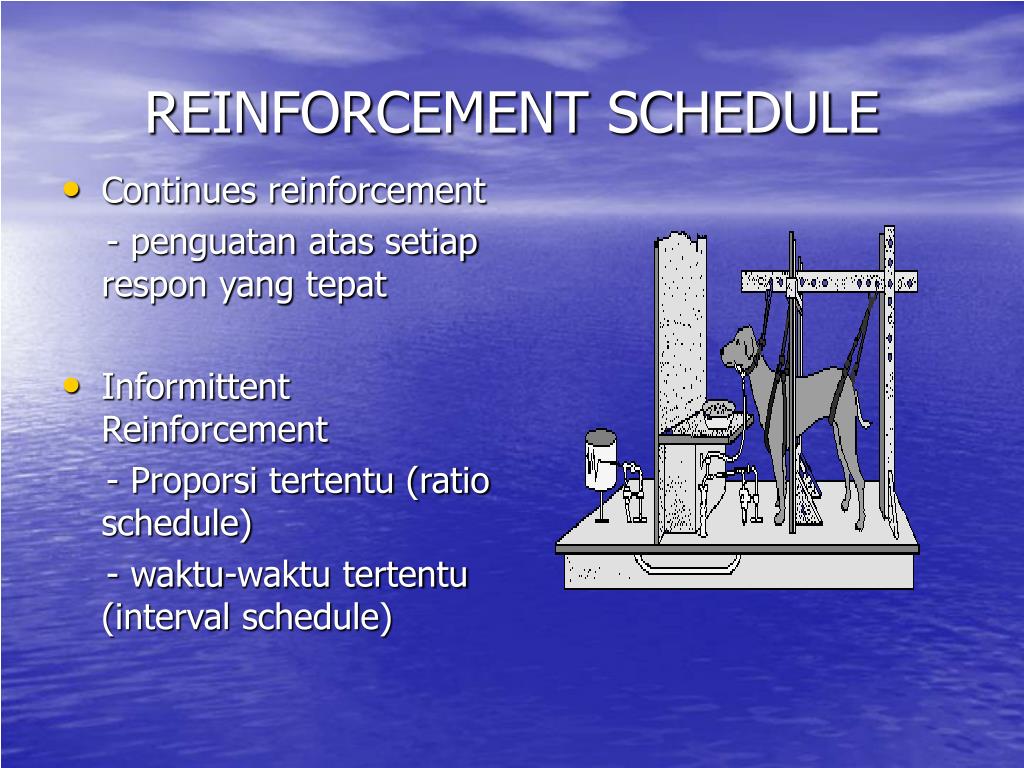 REINFORCEMENT SCHEDULE

• Continues reinforcement

- penguatan atas setiap respon yang tepat

• Informittent Reinforcement

- Proporsi tertentu (ratio schedule)

- waktu-waktu tertentu (interval schedule)